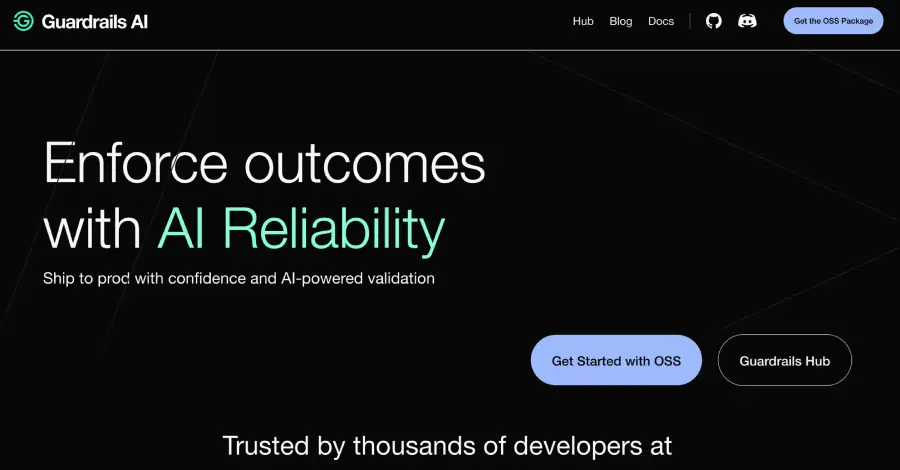 Guardrails AI

Hub Blog Docs

Get the OSS Package

Enforce outcomes with AI Reliability

Ship to prod with confidence and AI-powered validation

Get Started with OSS

Guardrails Hub

Trusted by thousands of developers at